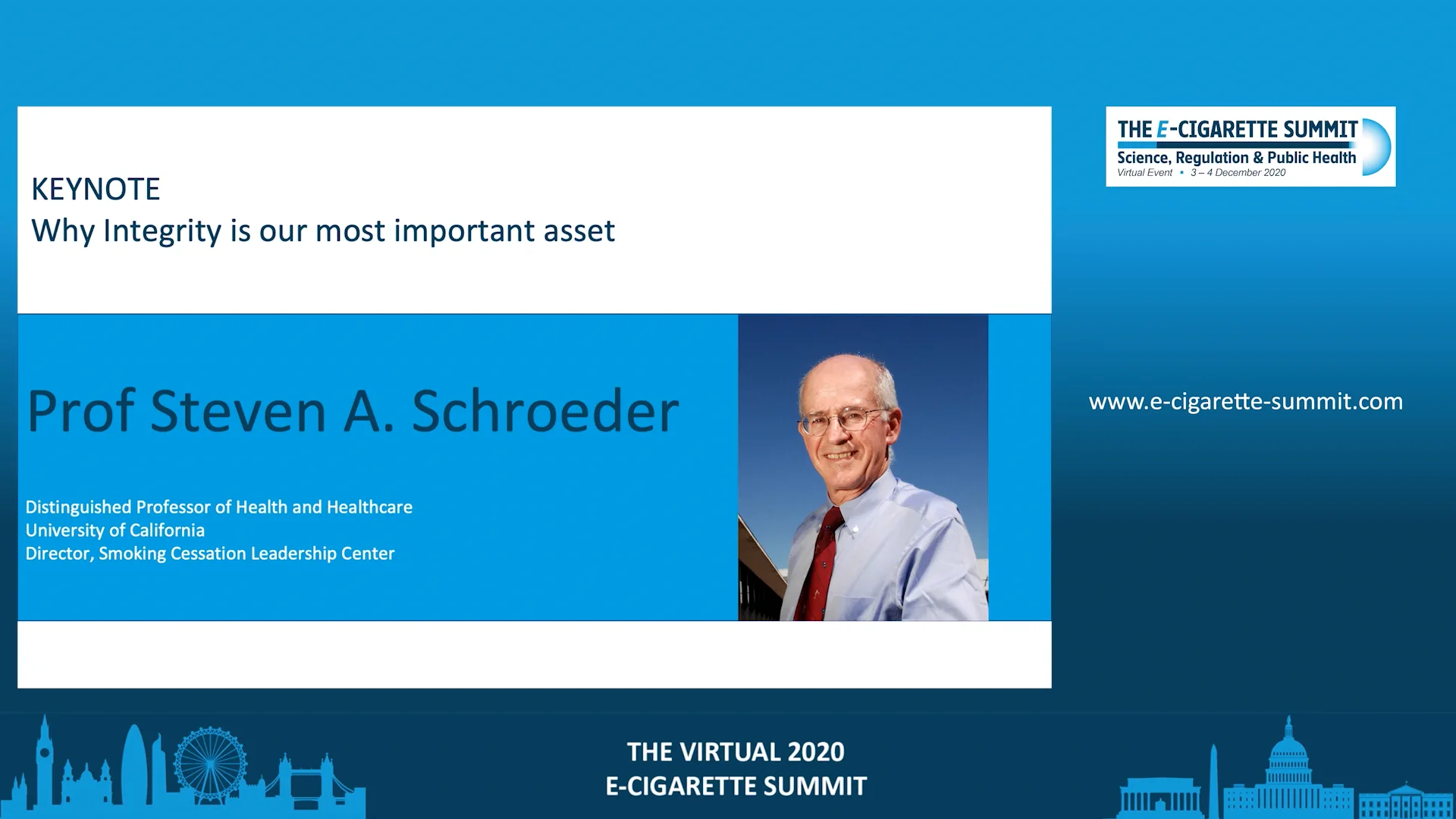 KEYNOTE
Why Integrity is our most important asset

Prof Steven A. Schroeder

Distinguished Professor of Health and Healthcare
University of California
Director, Smoking Cessation Leadership Center

THE E-CIGARETTE SUMMIT
Science, Regulation & Public Health
Virtual Event ▪ 3 – 4 December 2020

www.e-cigarette-summit.com

THE VIRTUAL 2020
E-CIGARETTE SUMMIT